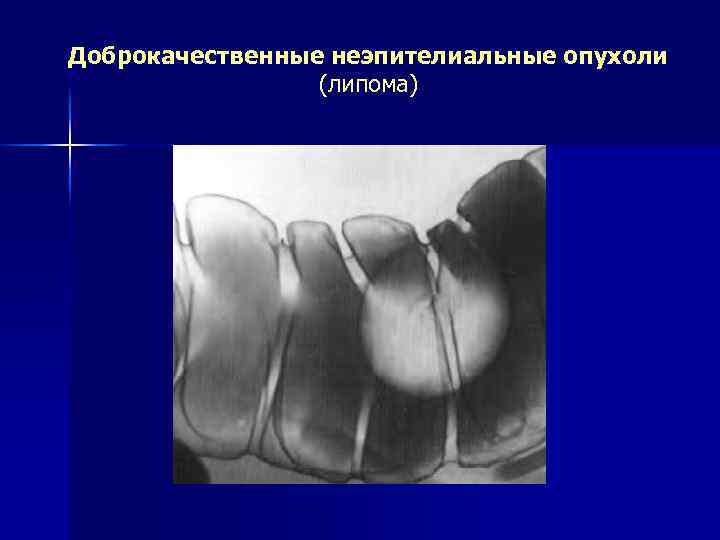 Доброкачественные неэпителиальные опухоли
(липома)